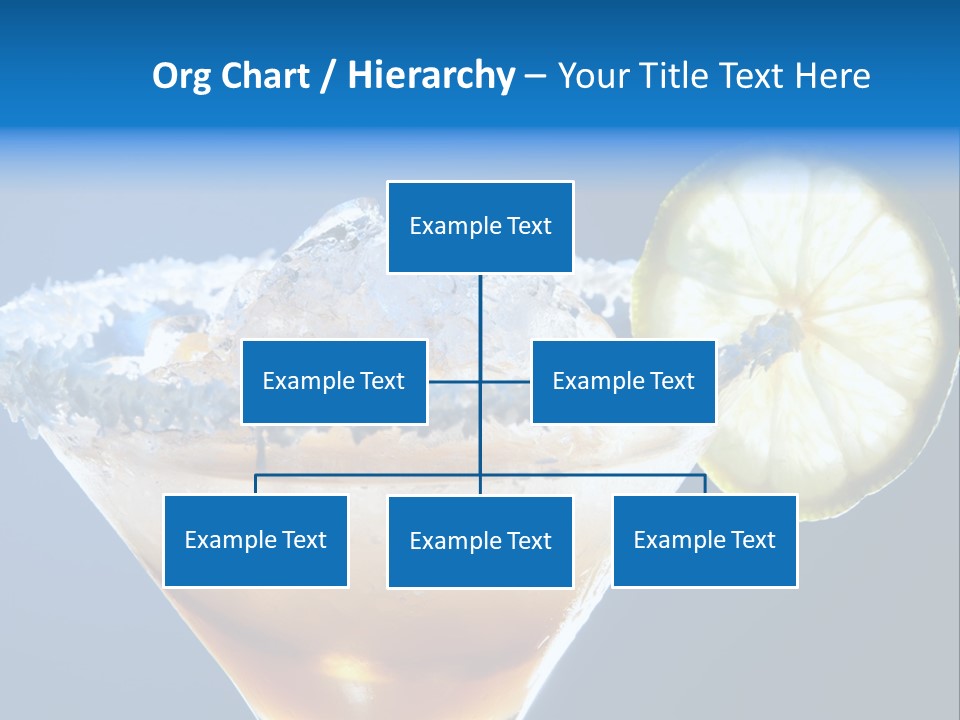 Org Chart / Hierarchy – Your Title Text Here

Example Text

Example Text

Example Text

Example Text

Example Text

Example Text